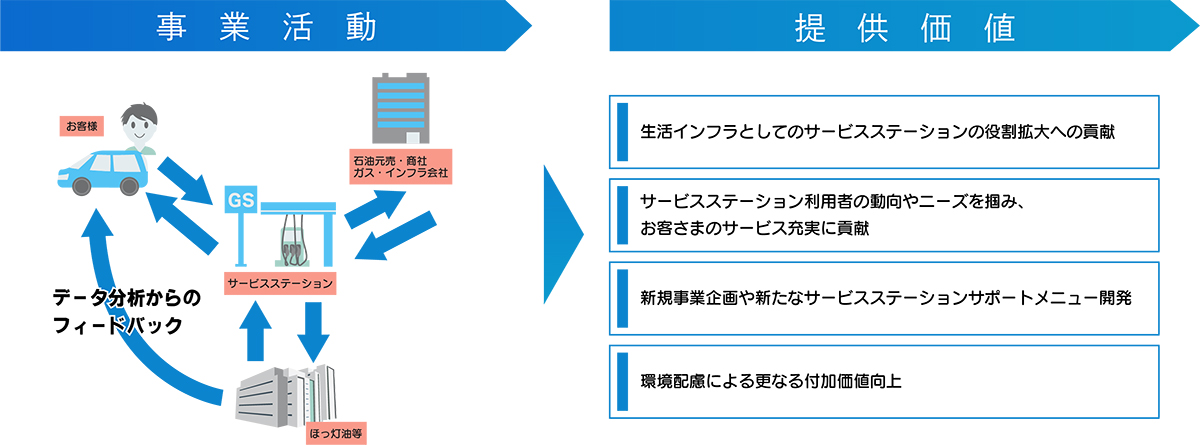 事業活動

お客様

石油元売・商社
ガス・インフラ会社

GS

サービスステーション

データ分析からの
フィードバック

ほっ灯油等

提供価値

生活インフラとしてのサービスステーションの役割拡大への貢献

サービスステーション利用者の動向やニーズを掴み、
お客さまのサービス充実に貢献

新規事業企画や新たなサービスステーションサポートメニュー開発

環境配慮による更なる付加価値向上